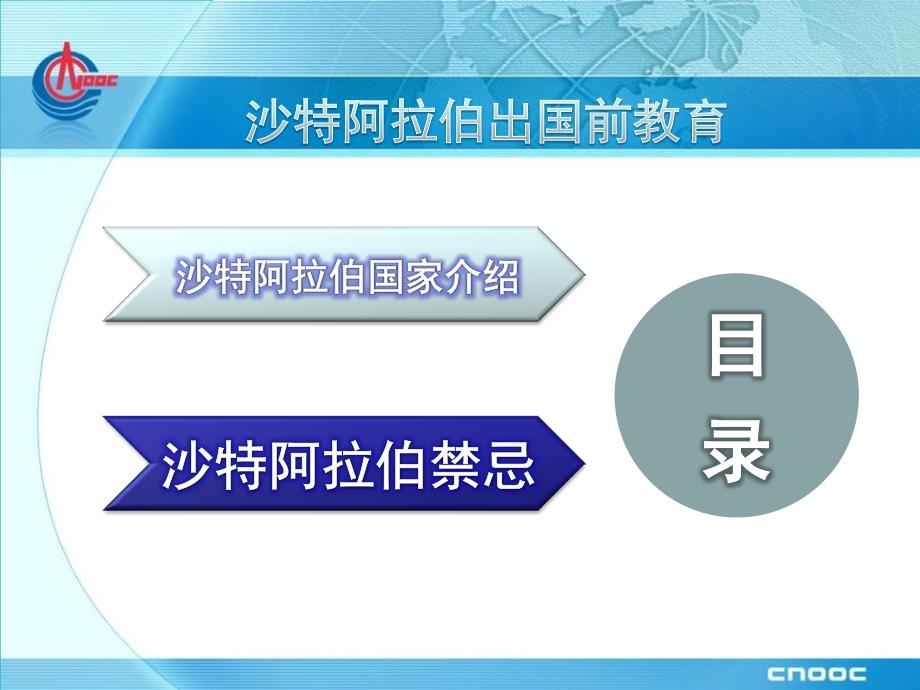 CNOOC

沙特阿拉伯出国前教育

沙特阿拉伯国家介绍

沙特阿拉伯禁忌

目录

CNOOC